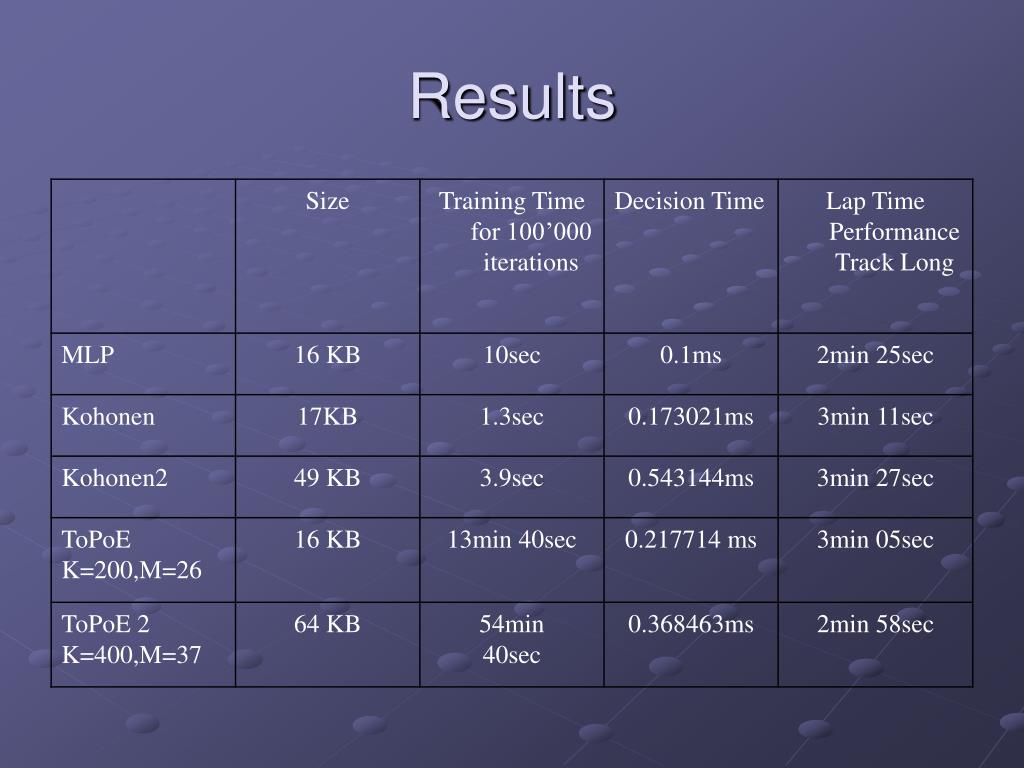 Results

| | Size | Training Time for 100’000 iterations | Decision Time | Lap Time Performance Track Long |
|---|---|---|---|---|
| MLP | 16 KB | 10sec | 0.1ms | 2min 25sec |
| Kohonen | 17KB | 1.3sec | 0.173021ms | 3min 11sec |
| Kohonen2 | 49 KB | 3.9sec | 0.543144ms | 3min 27sec |
| ToPoE K=200,M=26 | 16 KB | 13min 40sec | 0.217714 ms | 3min 05sec |
| ToPoE 2 K=400,M=37 | 64 KB | 54min 40sec | 0.368463ms | 2min 58sec |